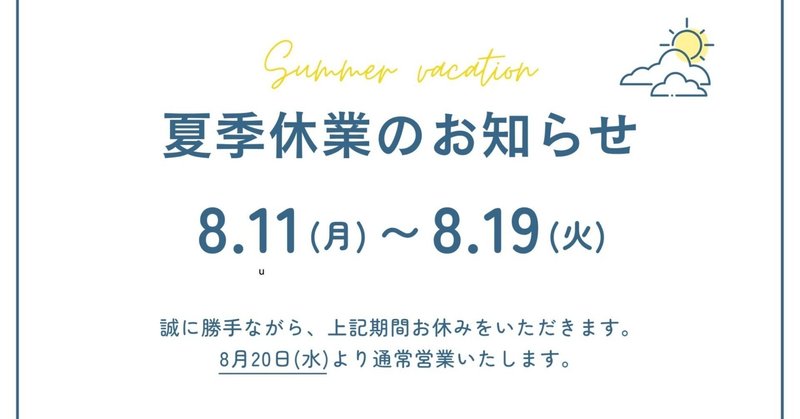 Summer vacation

夏季休業のお知らせ

8.11(月)～8.19(火)

u

誠に勝手ながら、上記期間お休みをいただきます。
8月20日(水)より通常営業いたします。